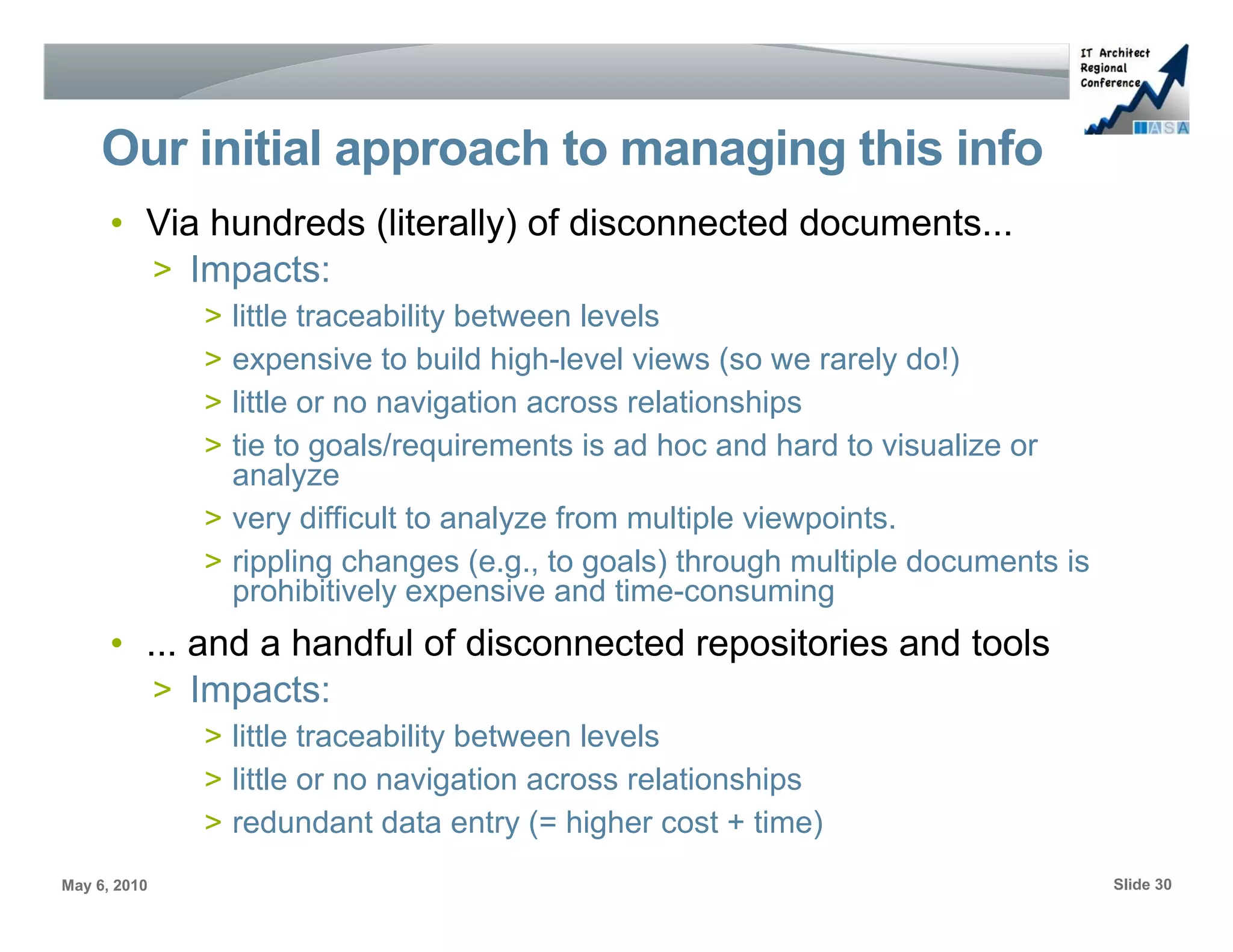 IT Architect Regional Conference
IASA

Our initial approach to managing this info

• Via hundreds (literally) of disconnected documents...
> Impacts:
> little traceability between levels
> expensive to build high-level views (so we rarely do!)
> little or no navigation across relationships
> tie to goals/requirements is ad hoc and hard to visualize or analyze
> very difficult to analyze from multiple viewpoints.
> rippling changes (e.g., to goals) through multiple documents is prohibitively expensive and time-consuming

• ... and a handful of disconnected repositories and tools
> Impacts:
> little traceability between levels
> little or no navigation across relationships
> redundant data entry (= higher cost + time)

May 6, 2010

Slide 30